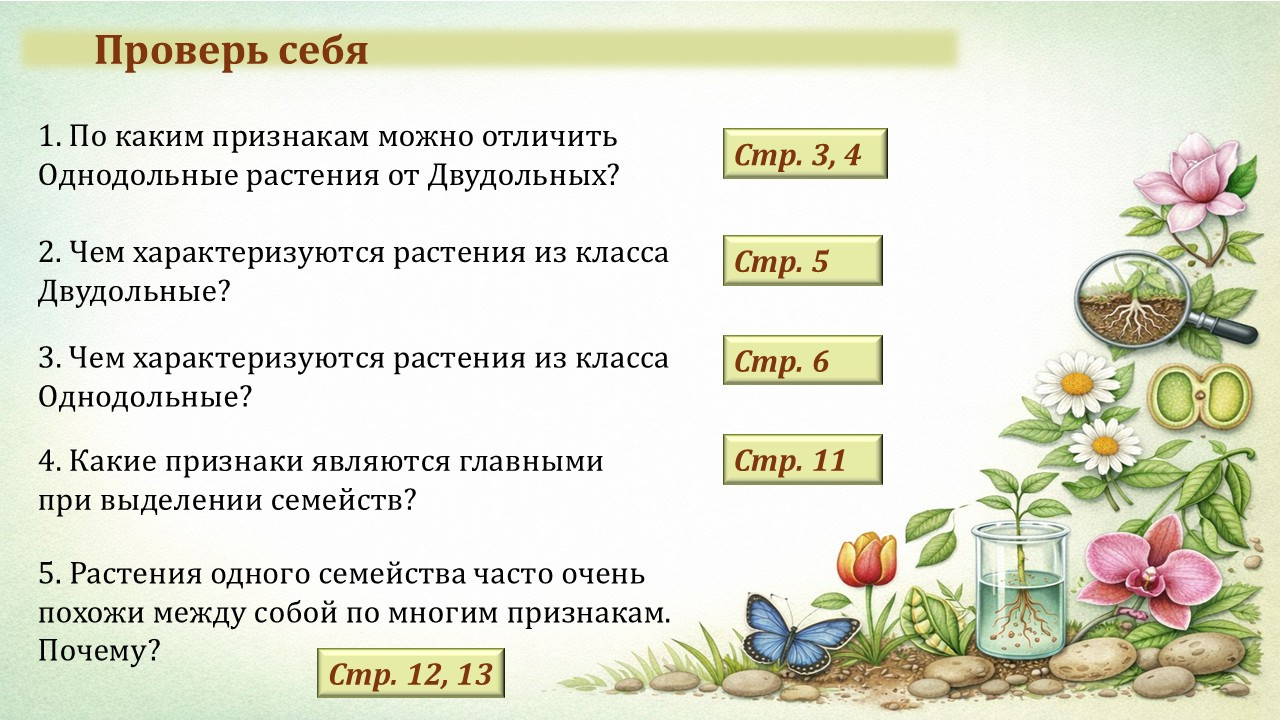 Проверь себя

1. По каким признакам можно отличить Однодольные растения от Двудольных?

Стр. 3, 4

2. Чем характеризуются растения из класса Двудольные?

Стр. 5

3. Чем характеризуются растения из класса Однодольные?

Стр. 6

4. Какие признаки являются главными при выделении семейств?

Стр. 11

5. Растения одного семейства часто очень похожи между собой по многим признакам. Почему?

Стр. 12, 13